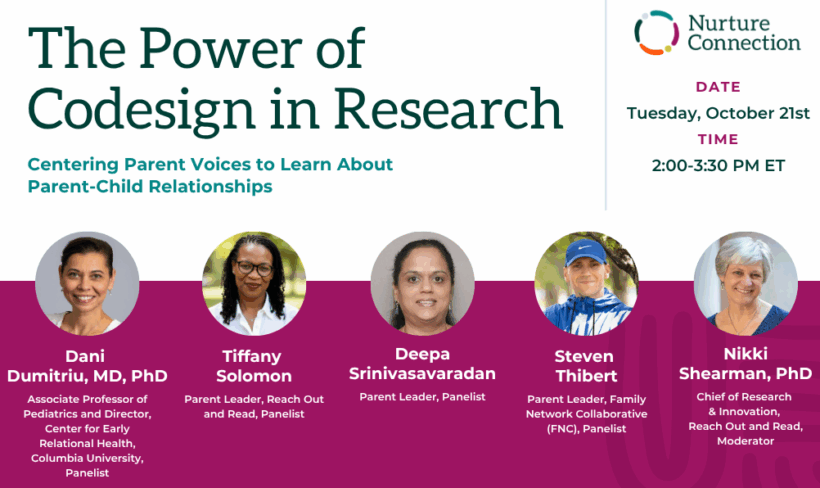 The Power of Codesign in Research

Centering Parent Voices to Learn About Parent-Child Relationships

Nurture Connection

DATE
Tuesday, October 21st
TIME
2:00-3:30 PM ET

Dani Dumitriu, MD, PhD
Associate Professor of Pediatrics and Director, Center for Early Relational Health, Columbia University, Panelist

Tiffany Solomon
Parent Leader, Reach Out and Read, Panelist

Deepa Srinivasavaradan
Parent Leader, Panelist

Steven Thibert
Parent Leader, Family Network Collaborative (FNC), Panelist

Nikki Shearman, PhD
Chief of Research & Innovation, Reach Out and Read, Moderator